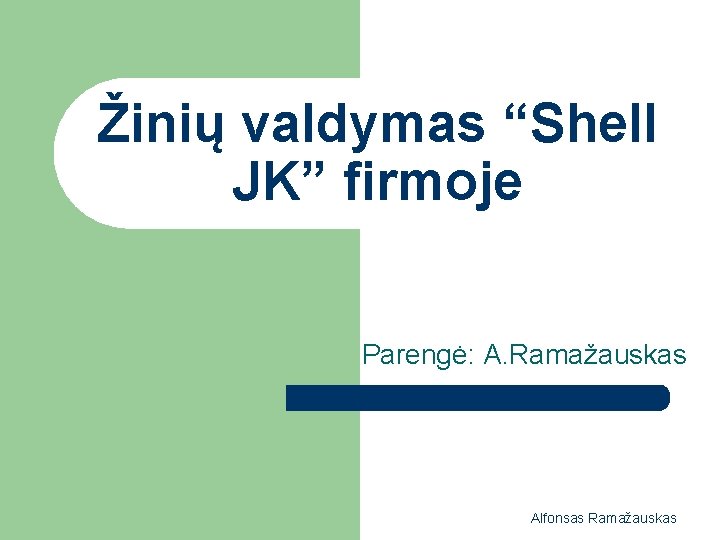 Žinių valdymas “Shell JK” firmoje

Parengė: A.Ramažauskas

Alfonsas Ramažauskas